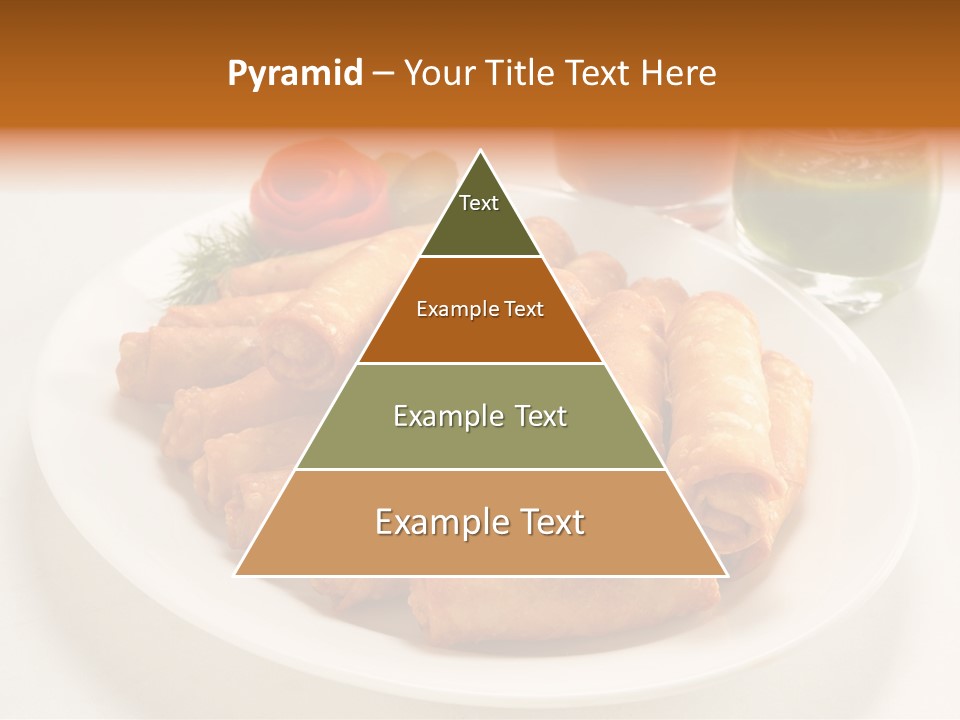 Pyramid – Your Title Text Here

Text

Example Text

Example Text

Example Text